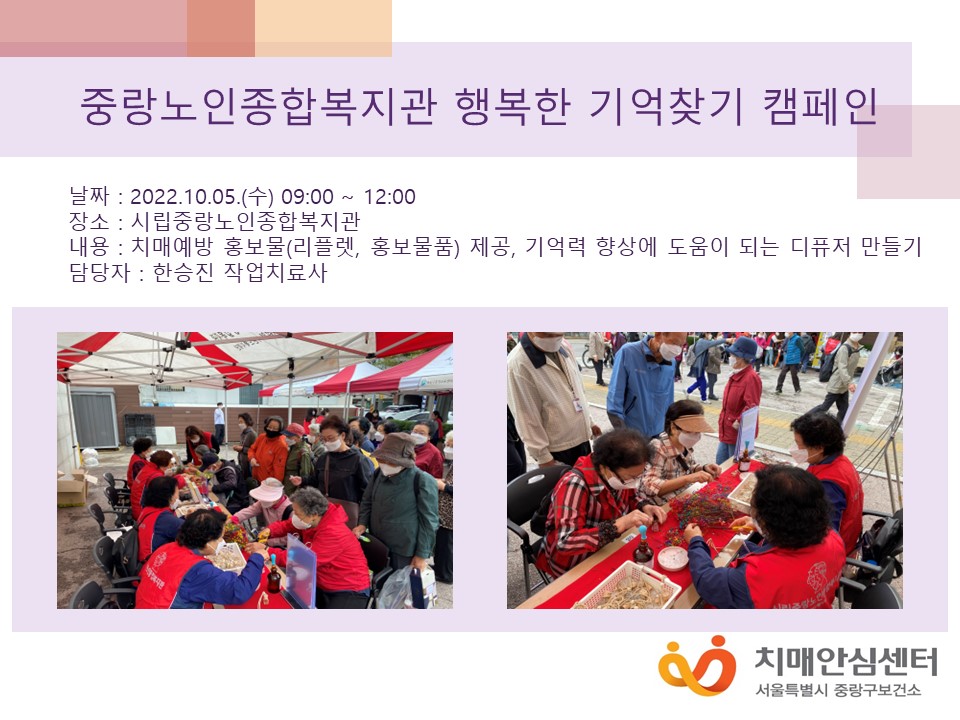 중랑노인종합복지관 행복한 기억찾기 캠페인

날짜 : 2022.10.05.(수) 09:00 ~ 12:00
장소 : 시립중랑노인종합복지관
내용 : 치매예방 홍보물(리플렛, 홍보물품) 제공, 기억력 향상에 도움이 되는 디퓨저 만들기
담당자 : 한승진 작업치료사

치매안심센터
서울특별시 중랑구보건소